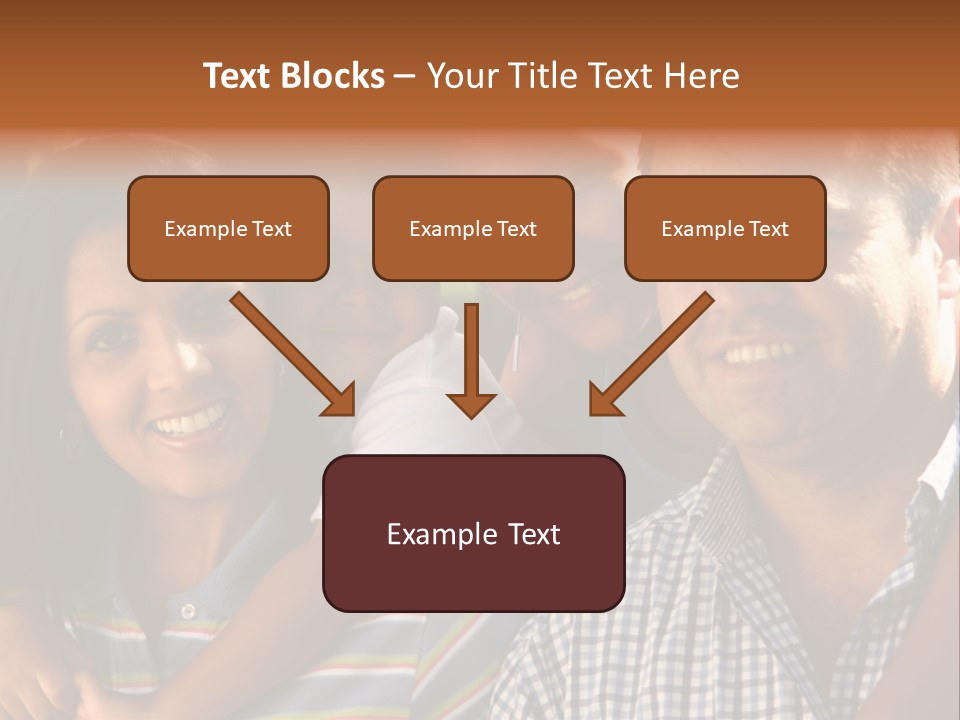 Text Blocks – Your Title Text Here

Example Text

Example Text

Example Text

Example Text